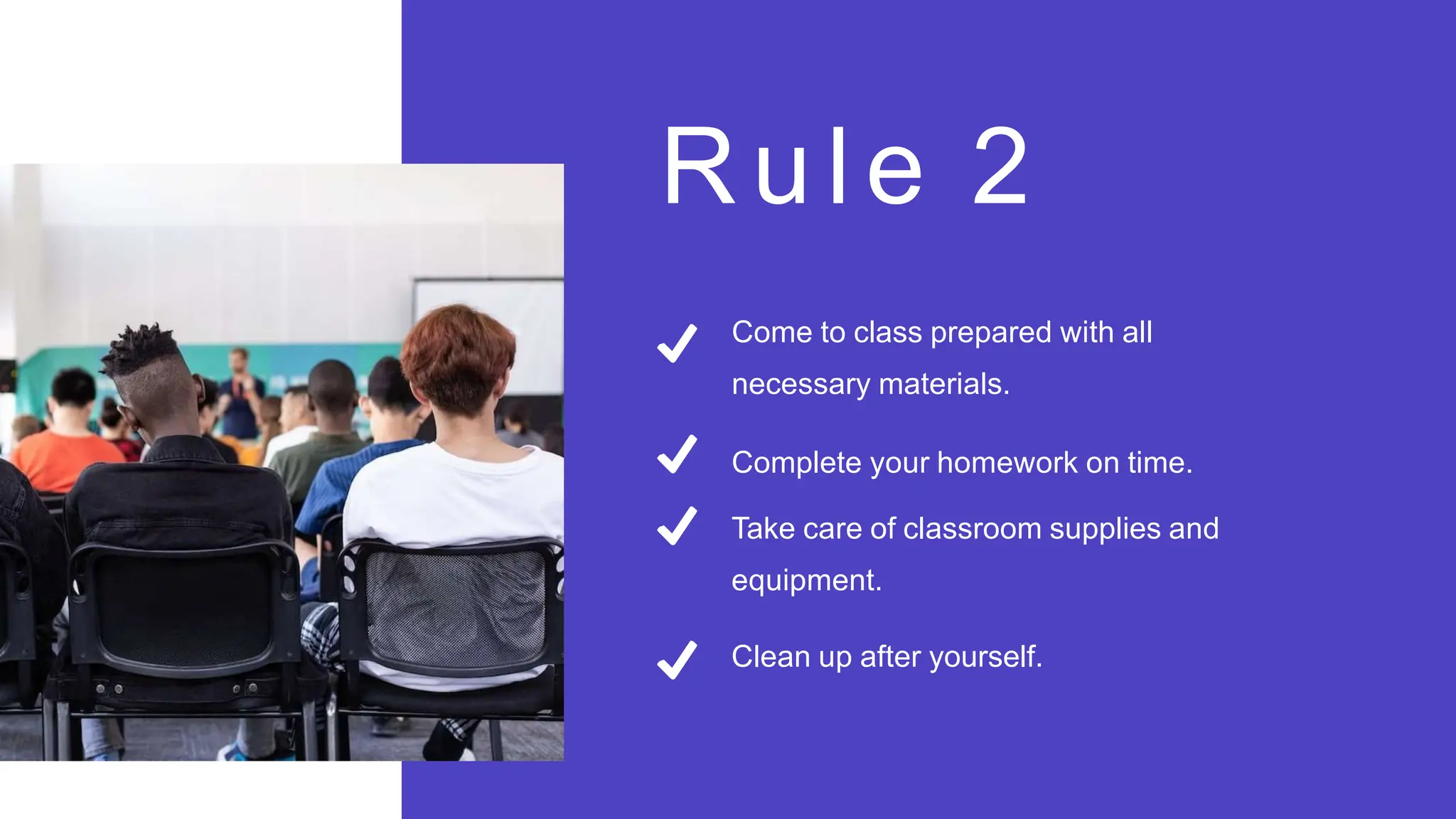 Rule 2

✓ Come to class prepared with all necessary materials.

✓ Complete your homework on time.

✓ Take care of classroom supplies and equipment.

✓ Clean up after yourself.